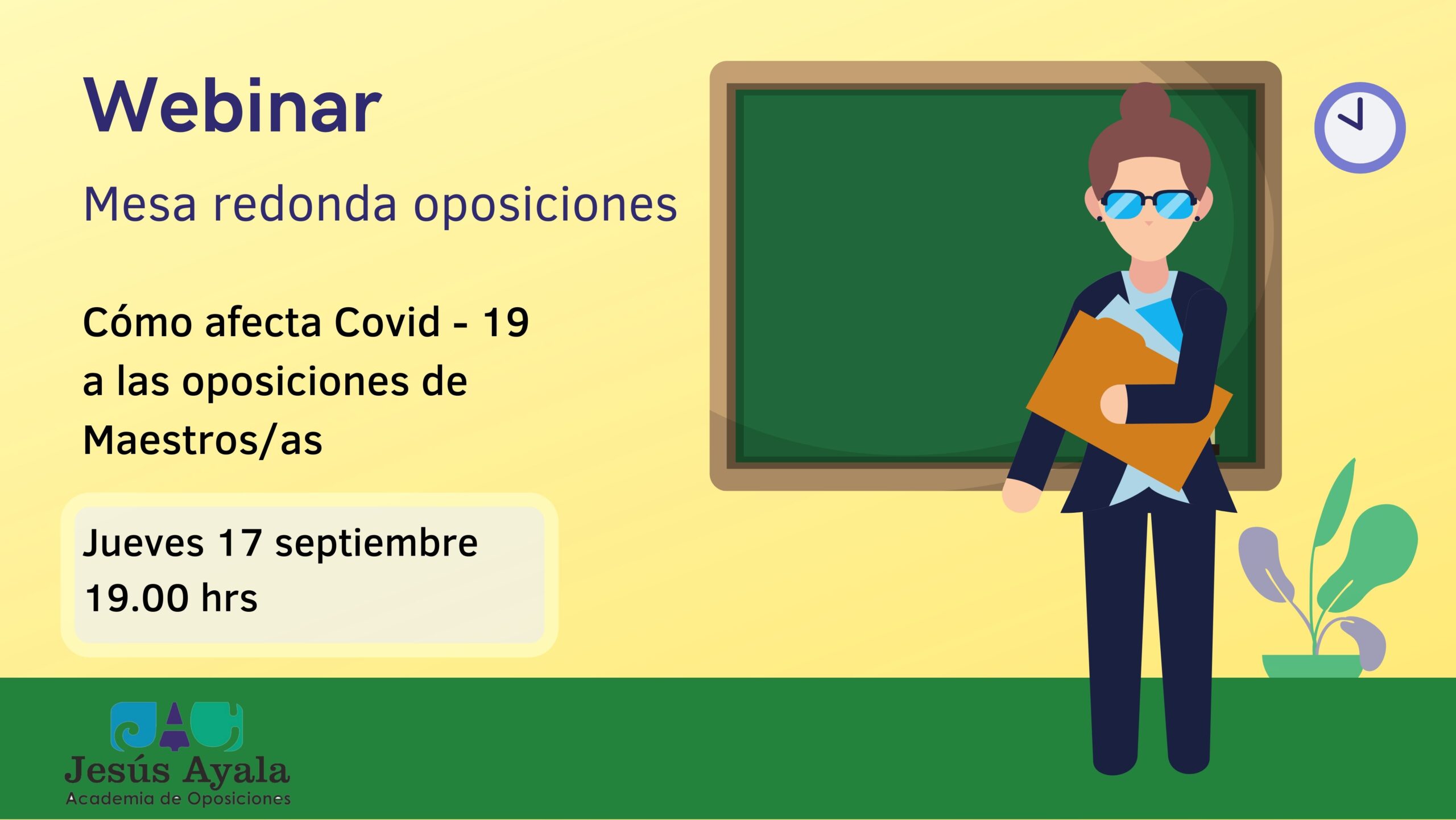 Webinar

Mesa redonda oposiciones

Cómo afecta Covid - 19 a las oposiciones de Maestros/as

Jueves 17 septiembre
19.00 hrs

JAC
Jesús Ayala
Academia de Oposiciones